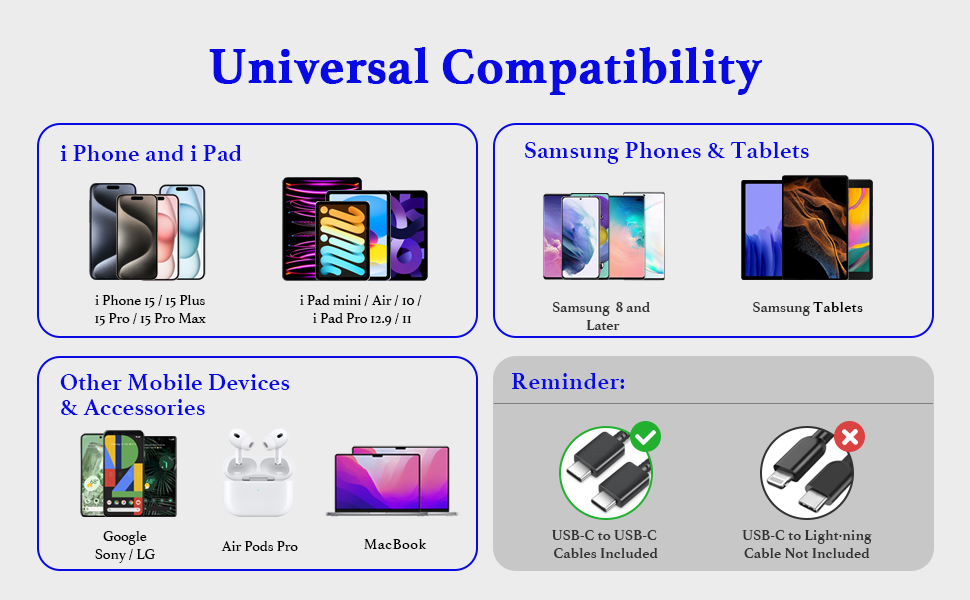 Universal Compatibility

i Phone and i Pad

i Phone 15 / 15 Plus
15 Pro / 15 Pro Max

i Pad mini / Air / 10 /
i Pad Pro 12.9 / 11

Samsung Phones & Tablets

Samsung 8 and Later

Samsung Tablets

Other Mobile Devices & Accessories

Google
Sony / LG

Air Pods Pro

MacBook

Reminder:

USB-C to USB-C
Cables Included

USB-C to Light-ning
Cable Not Included